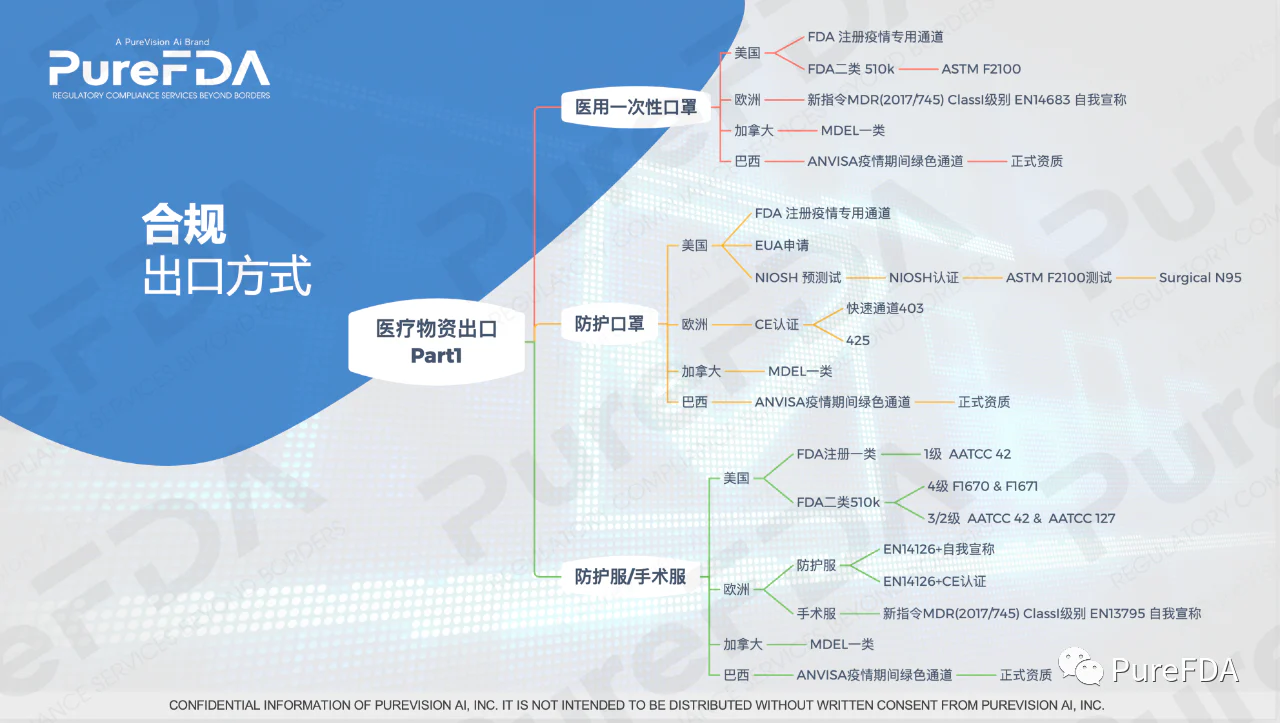 A PureVision Ai Brand
PureFDA
REGULATORY COMPLIANCE SERVICES BEYOND BORDERS

合规
出口方式

医疗物资出口
Part1

医用一次性口罩
美国
FDA 注册疫情专用通道
FDA二类 510k
ASTM F2100
欧洲
新指令MDR(2017/745) ClassI级别 EN14683 自我宣称
加拿大
MDEL一类
巴西
ANVISA疫情期间绿色通道
正式资质

防护口罩
美国
FDA 注册疫情专用通道
EUA申请
NIOSH 预测试
NIOSH认证
ASTM F2100测试
Surgical N95
欧洲
CE认证
快速通道403
425
加拿大
MDEL一类
巴西
ANVISA疫情期间绿色通道
正式资质

防护服/手术服
美国
FDA注册一类
1级 AATCC 42
FDA二类510k
4级 F1670 & F1671
3/2级 AATCC 42 & AATCC 127
欧洲
防护服
EN14126+自我宣称
EN14126+CE认证
手术服
新指令MDR(2017/745) ClassI级别 EN13795 自我宣称
加拿大
MDEL一类
巴西
ANVISA疫情期间绿色通道
正式资质

PureFDA

CONFIDENTIAL INFORMATION OF PUREVISION AI, INC. IT IS NOT INTENDED TO BE DISTRIBUTED WITHOUT WRITTEN CONSENT FROM PUREVISION AI, INC.